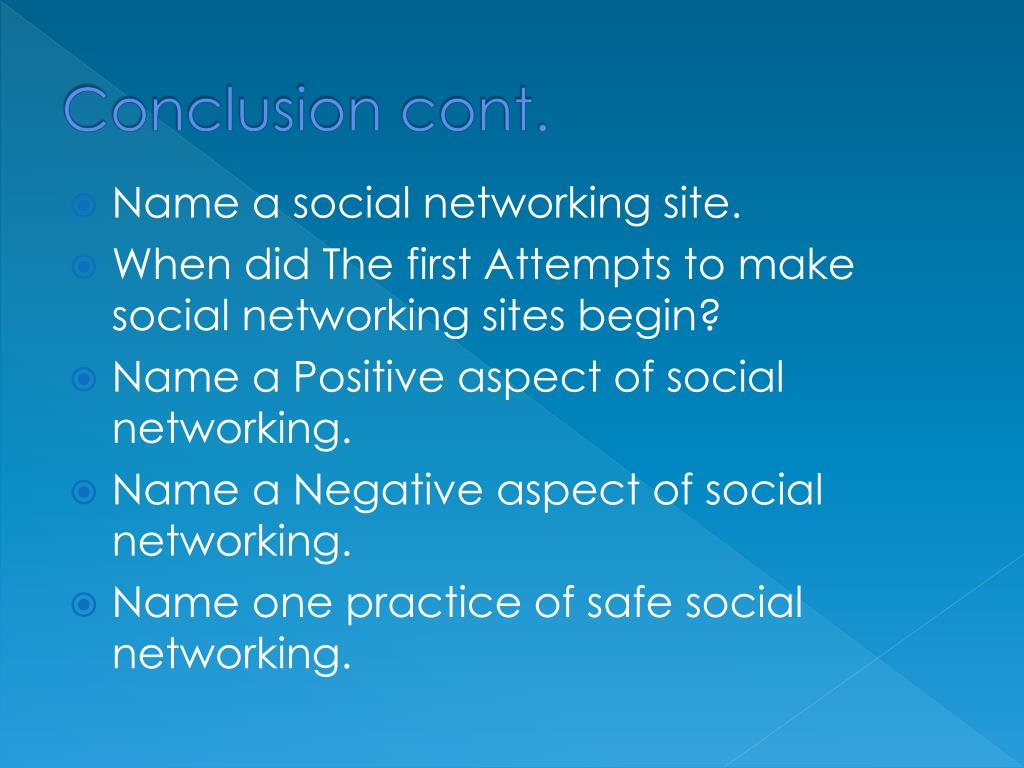 Conclusion cont.

Name a social networking site.

When did The first Attempts to make social networking sites begin?

Name a Positive aspect of social networking.

Name a Negative aspect of social networking.

Name one practice of safe social networking.